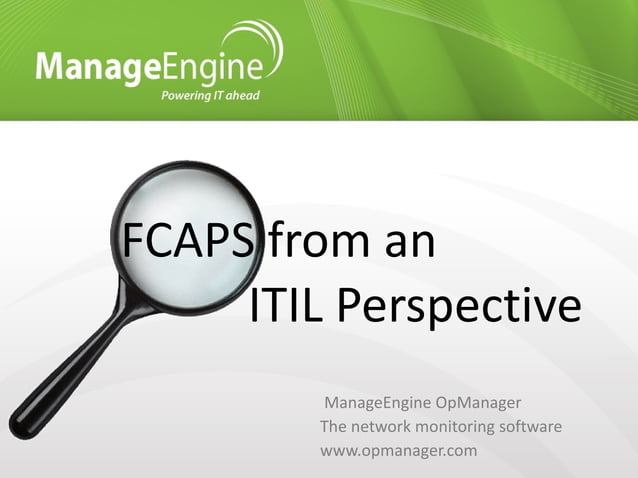 ManageEngine
Powering IT ahead

FCAPS from an ITIL Perspective

ManageEngine OpManager
The network monitoring software
www.opmanager.com